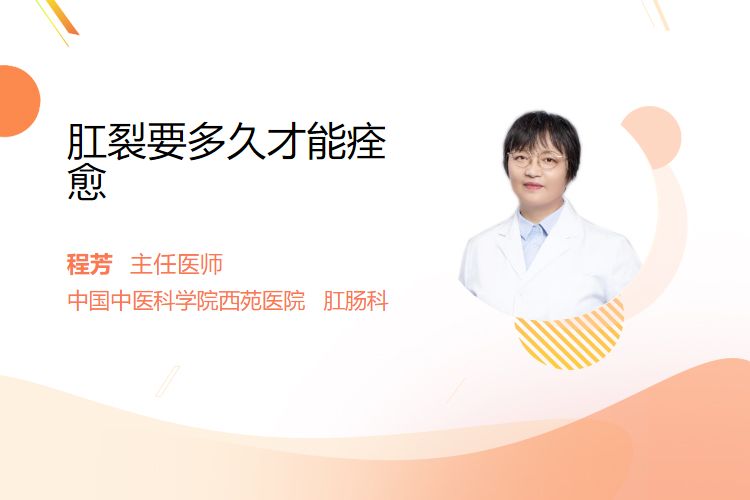 肛裂要多久才能痊愈

程芳 主任医师

中国中医科学院西苑医院 肛肠科